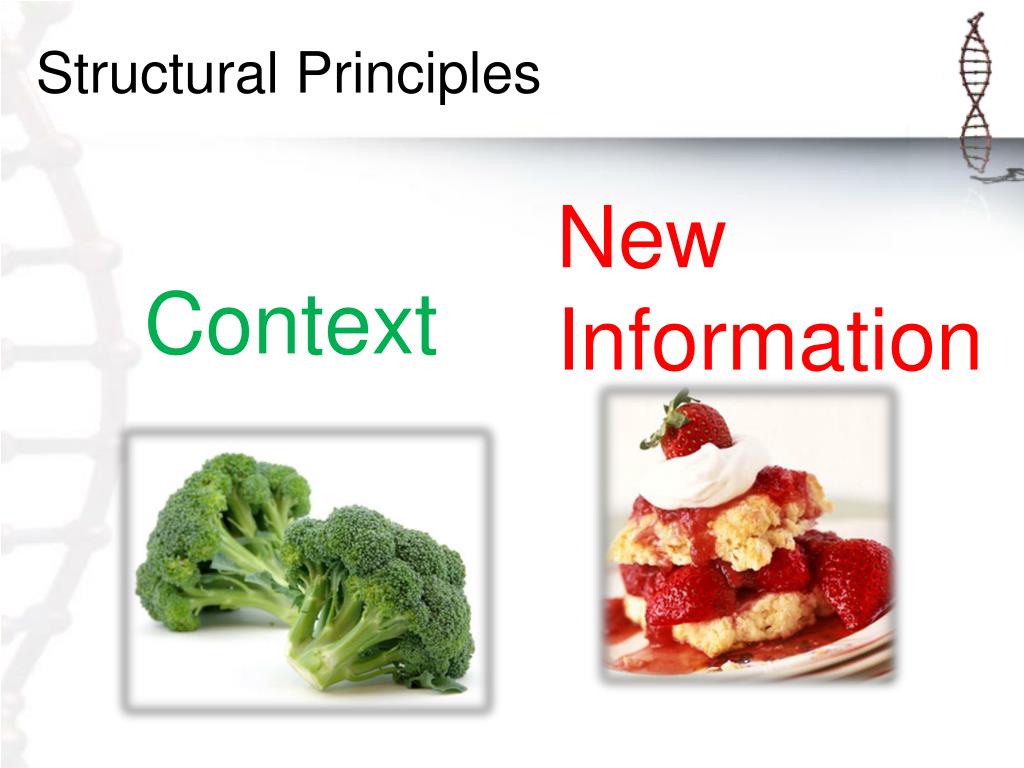 Structural Principles

Context

New Information